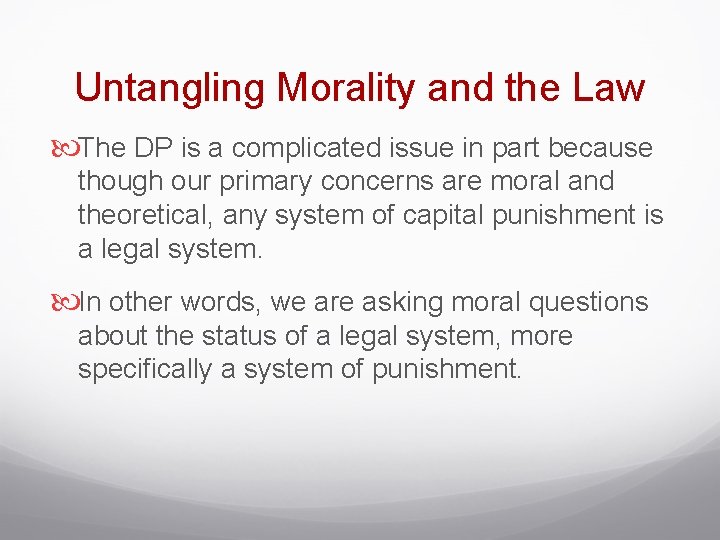 Untangling Morality and the Law

The DP is a complicated issue in part because though our primary concerns are moral and theoretical, any system of capital punishment is a legal system.

In other words, we are asking moral questions about the status of a legal system, more specifically a system of punishment.